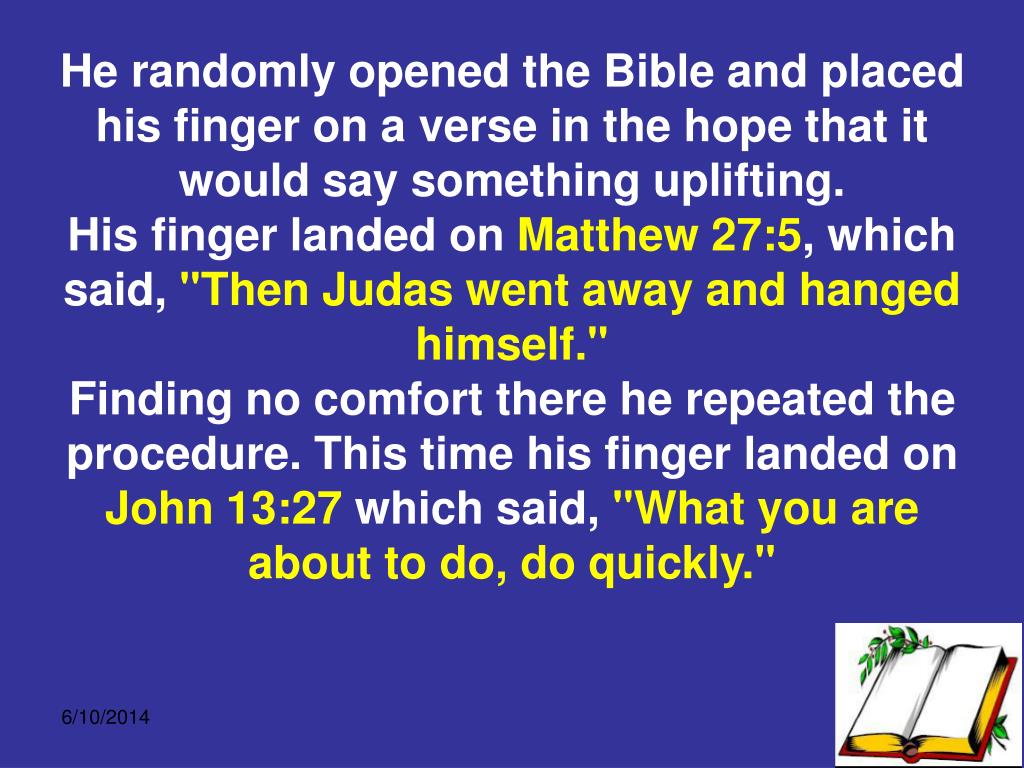 He randomly opened the Bible and placed his finger on a verse in the hope that it would say something uplifting.
His finger landed on Matthew 27:5, which said, "Then Judas went away and hanged himself."
Finding no comfort there he repeated the procedure. This time his finger landed on John 13:27 which said, "What you are about to do, do quickly."

6/10/2014